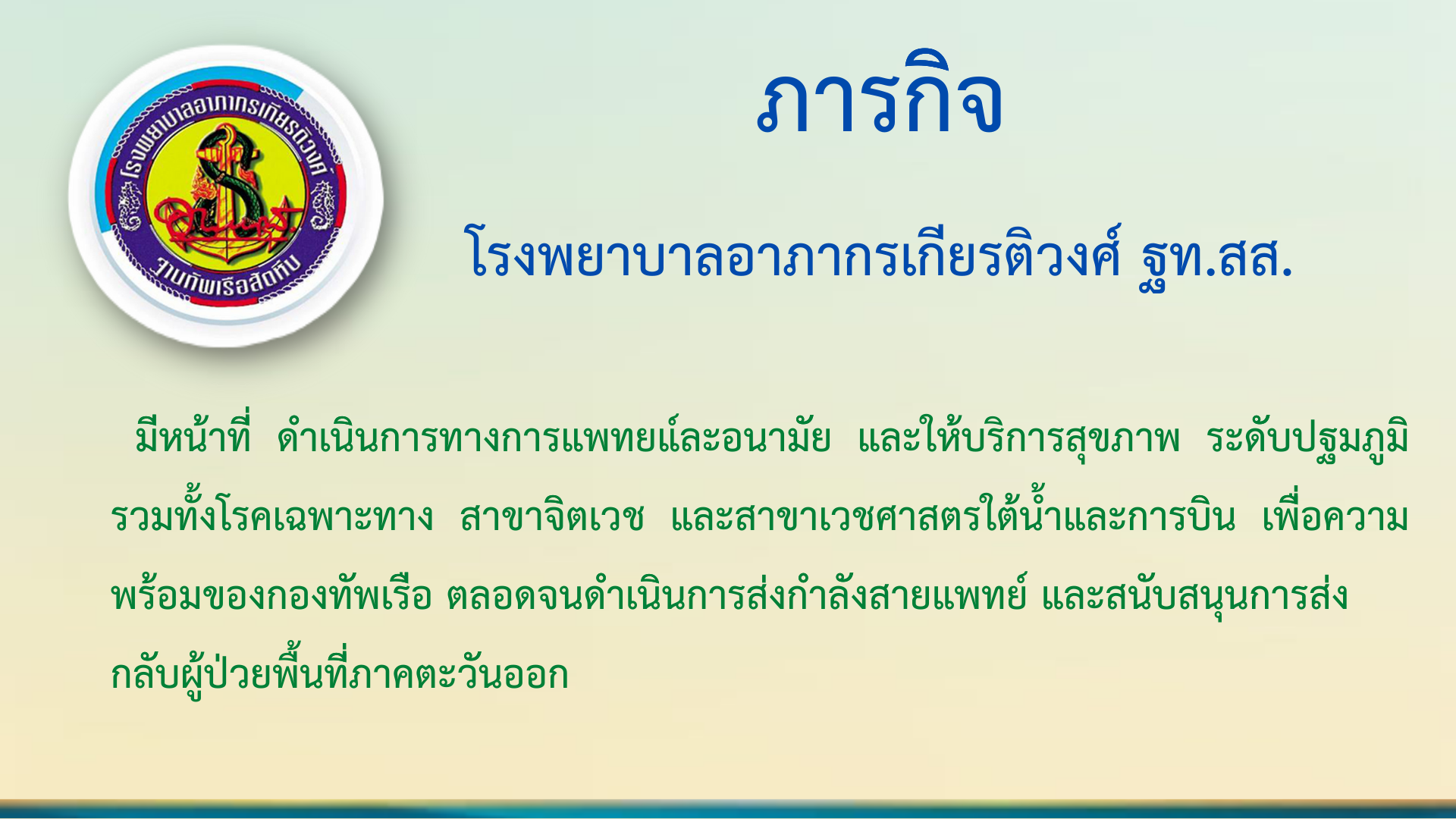 โรงพยาบาลอาภากรเกียรติวงศ์
ฐานทัพเรือสัตหีบ

ภารกิจ

โรงพยาบาลอาภากรเกียรติวงศ์ ฐท.สส.

มีหน้าที่ ดำเนินการทางการแพทย์และอนามัย และให้บริการสุขภาพ ระดับปฐมภูมิ รวมทั้งโรคเฉพาะทาง สาขาจิตเวช และสาขาเวชศาสตร์ใต้น้ำและการบิน เพื่อความพร้อมของกองทัพเรือ ตลอดจนดำเนินการส่งกำลังสายแพทย์ และสนับสนุนการส่งกลับผู้ป่วยพื้นที่ภาคตะวันออก